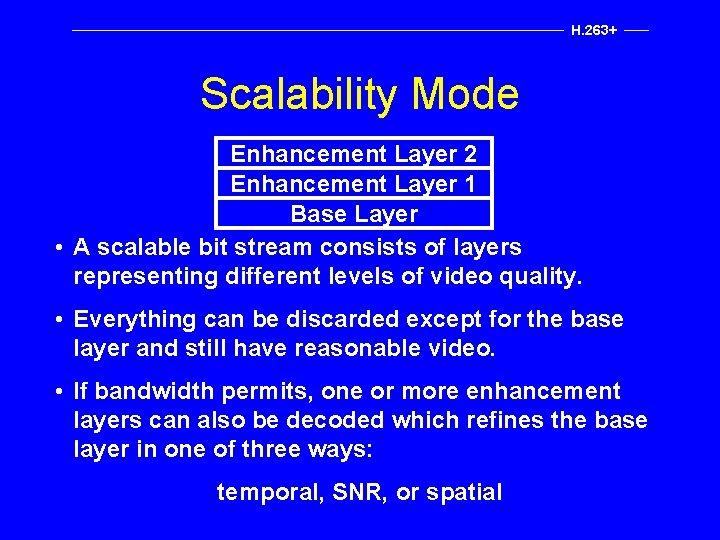 H.263+

Scalability Mode

Enhancement Layer 2
Enhancement Layer 1
Base Layer

• A scalable bit stream consists of layers representing different levels of video quality.

• Everything can be discarded except for the base layer and still have reasonable video.

• If bandwidth permits, one or more enhancement layers can also be decoded which refines the base layer in one of three ways:

temporal, SNR, or spatial